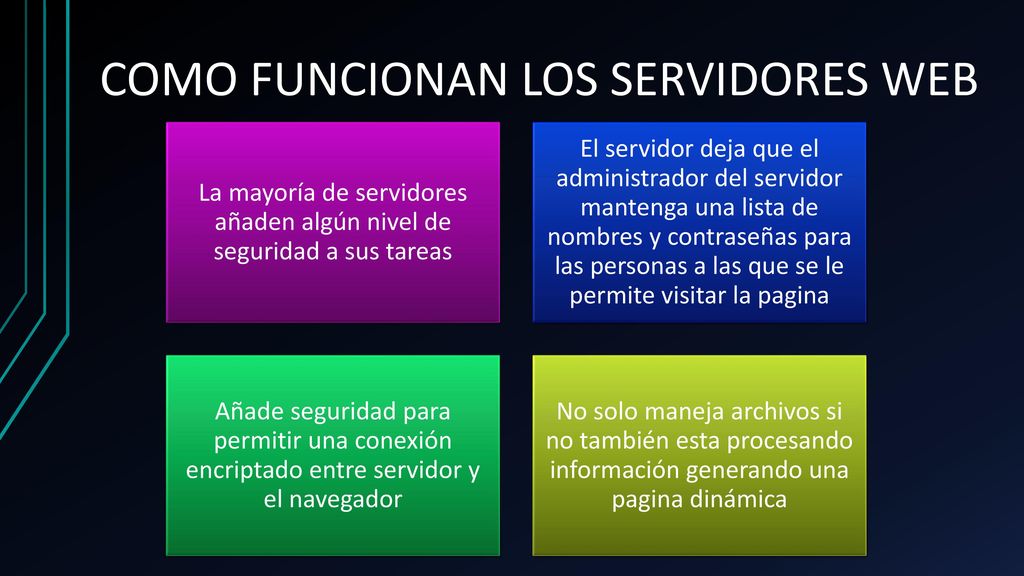 COMO FUNCIONAN LOS SERVIDORES WEB

La mayoría de servidores añaden algún nivel de seguridad a sus tareas

El servidor deja que el administrador del servidor mantenga una lista de nombres y contraseñas para las personas a las que se le permite visitar la pagina

Añade seguridad para permitir una conexión encriptado entre servidor y el navegador

No solo maneja archivos si no también esta procesando información generando una pagina dinámica